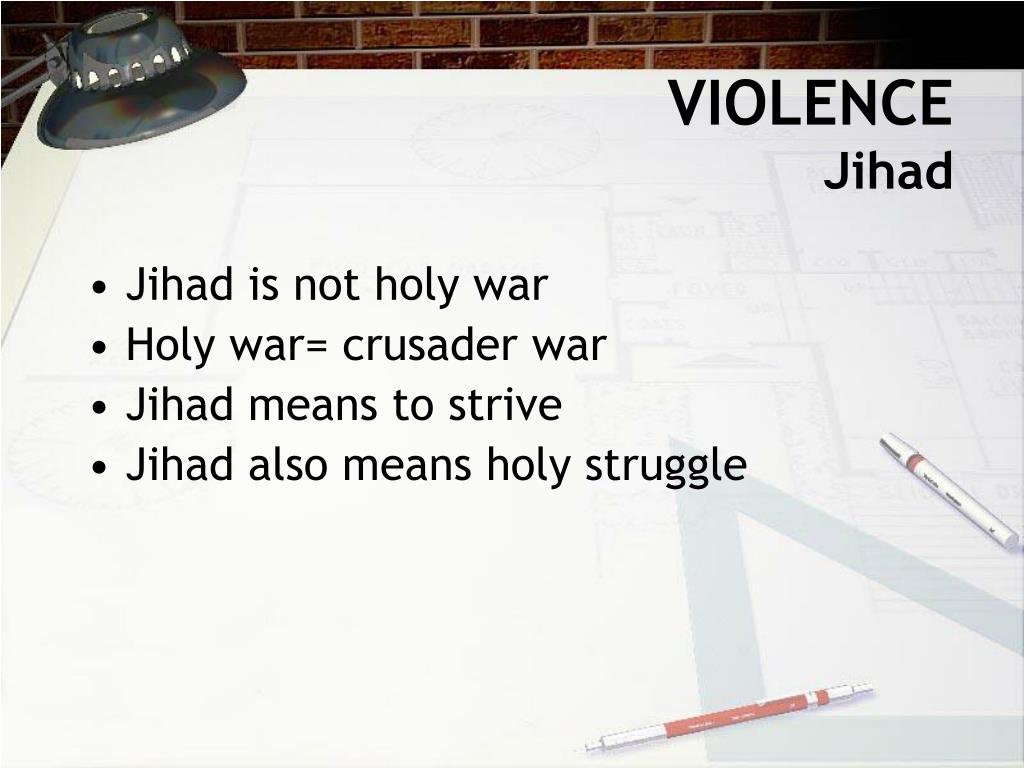 VIOLENCE
Jihad

• Jihad is not holy war
• Holy war= crusader war
• Jihad means to strive
• Jihad also means holy struggle